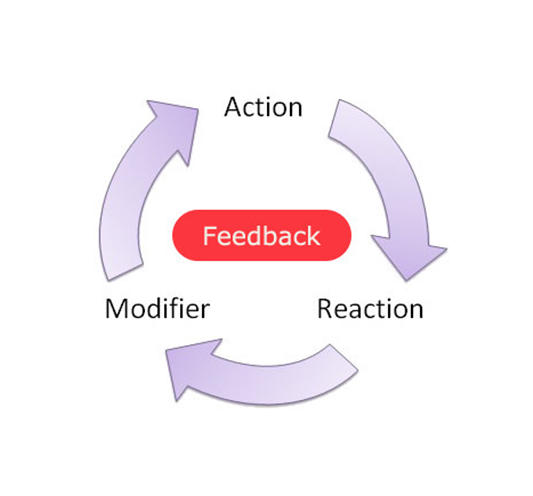 Action

Feedback

Modifier

Reaction